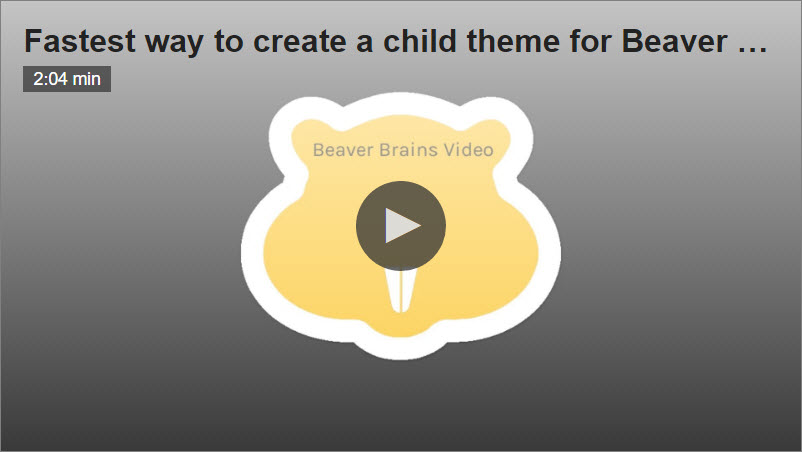 Fastest way to create a child theme for Beaver …

2:04 min

Beaver Brains Video